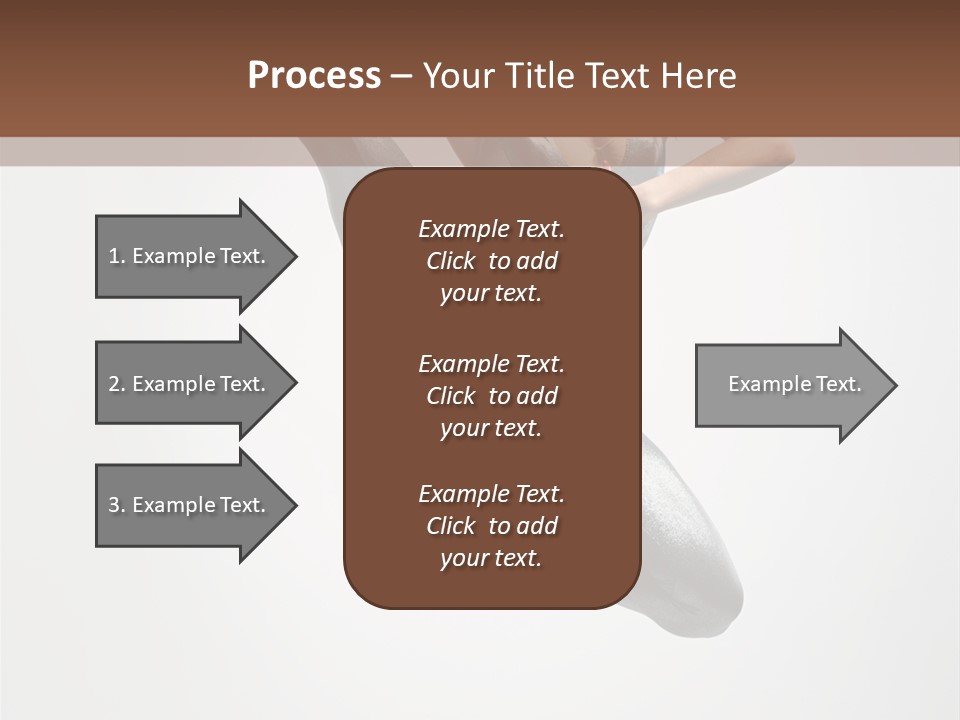 Process – Your Title Text Here

1. Example Text.

2. Example Text.

3. Example Text.

Example Text. Click to add your text.

Example Text. Click to add your text.

Example Text. Click to add your text.

Example Text.